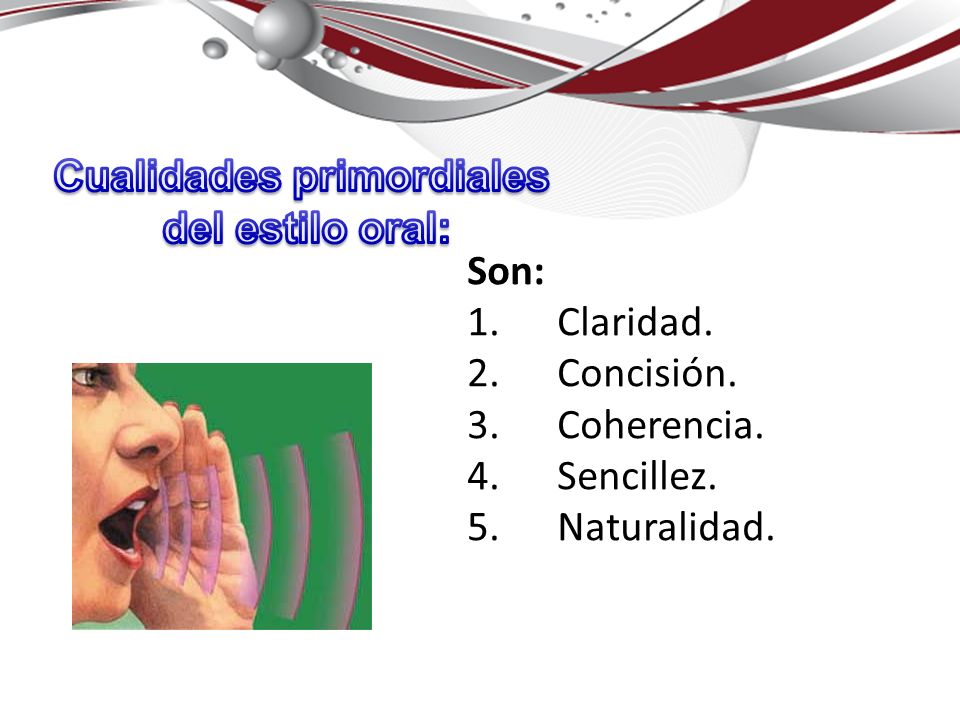 Cualidades primordiales del estilo oral:

Son:
1. Claridad.
2. Concisión.
3. Coherencia.
4. Sencillez.
5. Naturalidad.